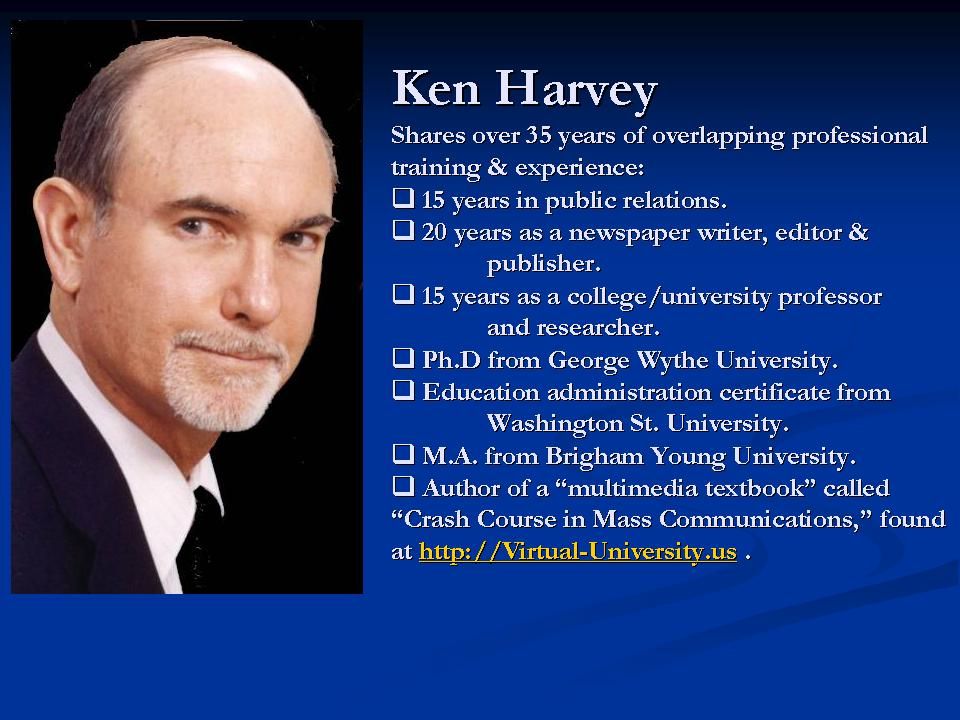 Ken Harvey

Shares over 35 years of overlapping professional training & experience:

❑ 15 years in public relations.
❑ 20 years as a newspaper writer, editor & publisher.
❑ 15 years as a college/university professor and researcher.
❑ Ph.D from George Wythe University.
❑ Education administration certificate from Washington St. University.
❑ M.A. from Brigham Young University.
❑ Author of a “multimedia textbook” called “Crash Course in Mass Communications,” found at http://Virtual-University.us .